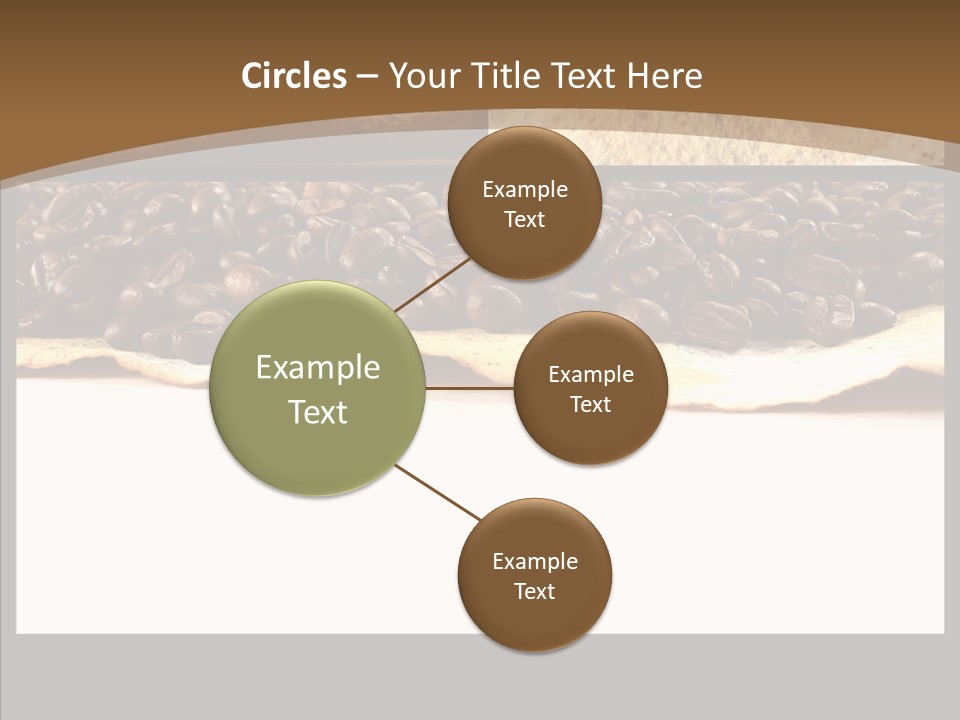 Circles – Your Title Text Here

Example Text

Example Text

Example Text

Example Text